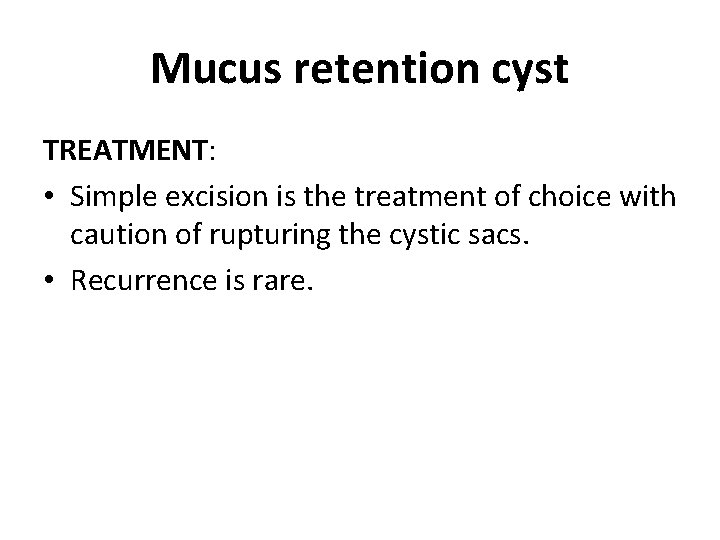 Mucus retention cyst

TREATMENT:

• Simple excision is the treatment of choice with caution of rupturing the cystic sacs.

• Recurrence is rare.